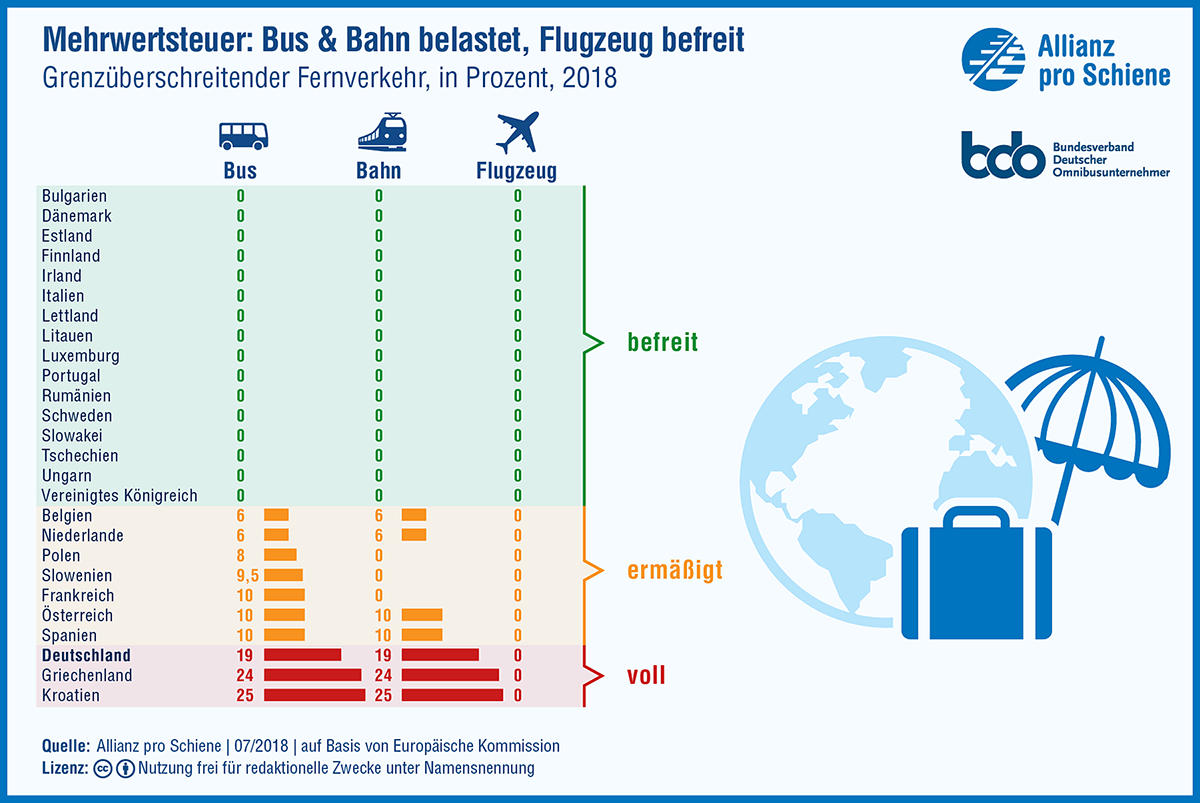 Mehrwertsteuer: Bus & Bahn belastet, Flugzeug befreit
Grenzüberschreitender Fernverkehr, in Prozent, 2018

Allianz pro Schiene

bdo Bundesverband Deutscher Omnibusunternehmer

| | Bus | Bahn | Flugzeug |
|---|---|---|---|
| Bulgarien | 0 | 0 | 0 |
| Dänemark | 0 | 0 | 0 |
| Estland | 0 | 0 | 0 |
| Finnland | 0 | 0 | 0 |
| Irland | 0 | 0 | 0 |
| Italien | 0 | 0 | 0 |
| Lettland | 0 | 0 | 0 |
| Litauen | 0 | 0 | 0 |
| Luxemburg | 0 | 0 | 0 |
| Portugal | 0 | 0 | 0 |
| Rumänien | 0 | 0 | 0 |
| Schweden | 0 | 0 | 0 |
| Slowakei | 0 | 0 | 0 |
| Tschechien | 0 | 0 | 0 |
| Ungarn | 0 | 0 | 0 |
| Vereinigtes Königreich | 0 | 0 | 0 |
| Belgien | 6 | 6 | 0 |
| Niederlande | 6 | 6 | 0 |
| Polen | 8 | 0 | 0 |
| Slowenien | 9,5 | 0 | 0 |
| Frankreich | 10 | 0 | 0 |
| Österreich | 10 | 10 | 0 |
| Spanien | 10 | 10 | 0 |
| Deutschland | 19 | 19 | 0 |
| Griechenland | 24 | 24 | 0 |
| Kroatien | 25 | 25 | 0 |

befreit
ermäßigt
voll

Quelle: Allianz pro Schiene | 07/2018 | auf Basis von Europäische Kommission
Lizenz: Nutzung frei für redaktionelle Zwecke unter Namensnennung